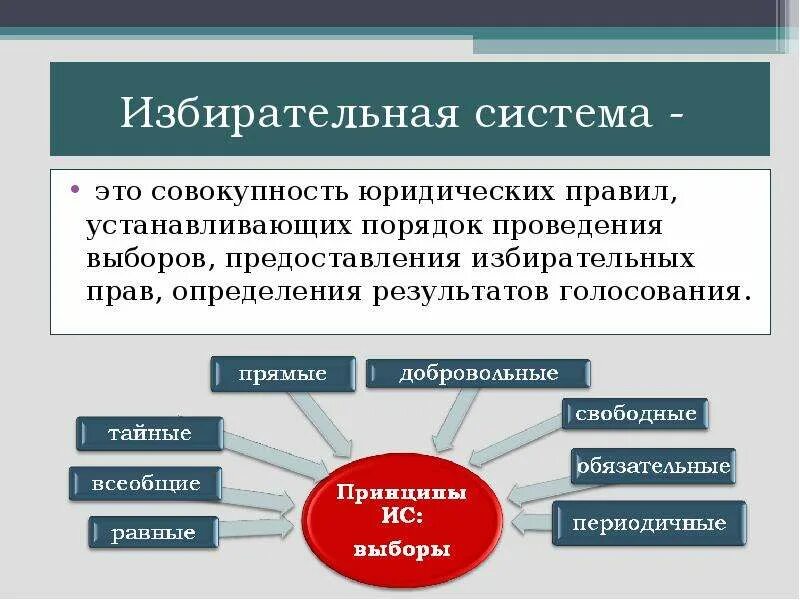 Избирательная система -

• это совокупность юридических правил, устанавливающих порядок проведения выборов, предоставления избирательных прав, определения результатов голосования.

прямые

добровольные

тайные

свободные

всеобщие

обязательные

равные

периодичные

Принципы ИС: выборы